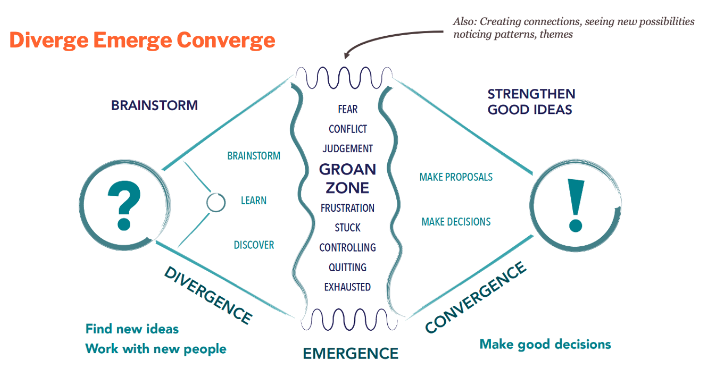 Diverge Emerge Converge

Also: Creating connections, seeing new possibilities noticing patterns, themes

BRAINSTORM

?

BRAINSTORM

LEARN

DISCOVER

DIVERGENCE

Find new ideas
Work with new people

FEAR
CONFLICT
JUDGEMENT
GROAN ZONE
FRUSTRATION
STUCK
CONTROLLING
QUITTING
EXHAUSTED

EMERGENCE

STRENGTHEN GOOD IDEAS

MAKE PROPOSALS

MAKE DECISIONS

!

CONVERGENCE

Make good decisions